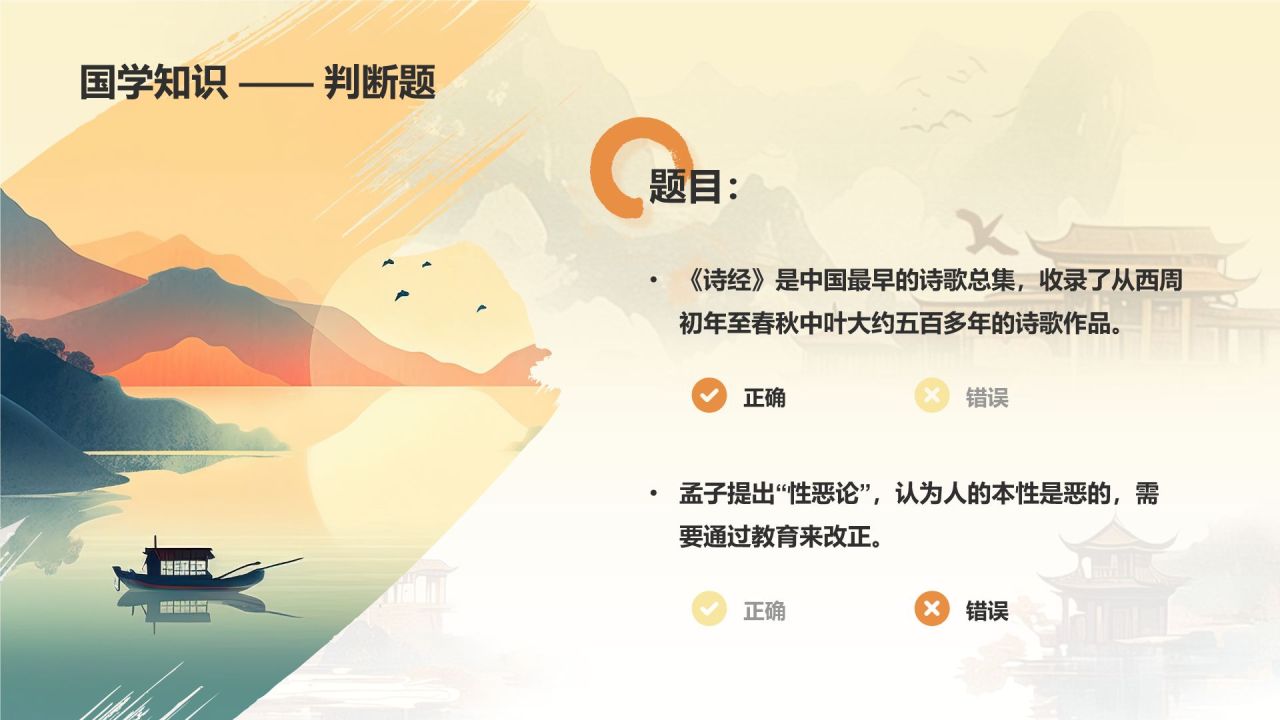 国学知识 —— 判断题

题目：

• 《诗经》是中国最早的诗歌总集，收录了从西周初年至春秋中叶大约五百多年的诗歌作品。

正确 错误

• 孟子提出“性恶论”，认为人的本性是恶的，需要通过教育来改正。

正确 错误